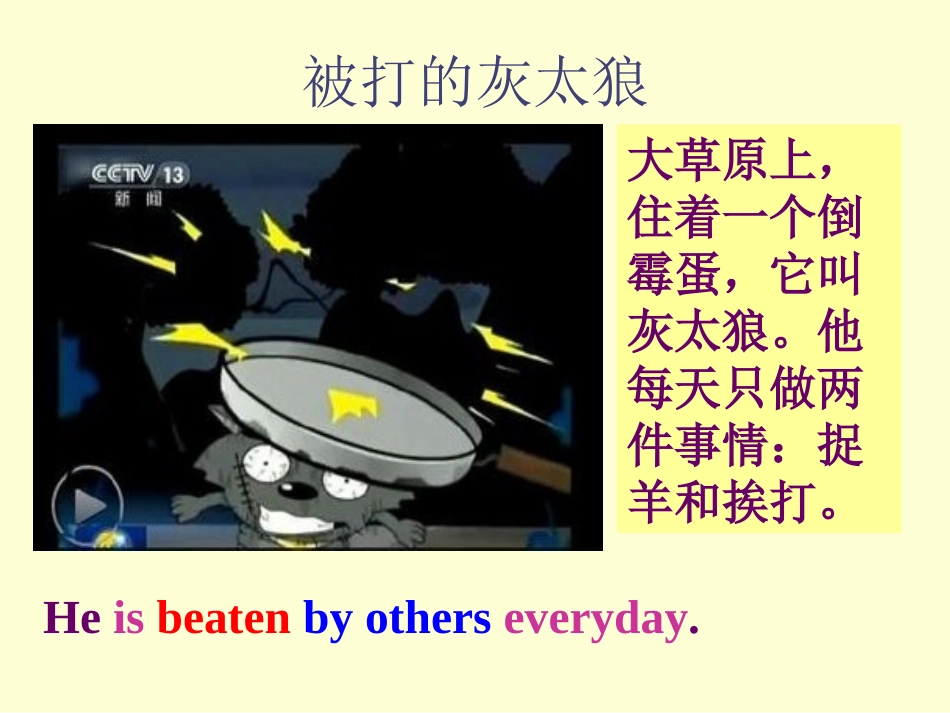 被打的灰太狼

CCTV 13
新闻

大草原上，住着一个倒霉蛋，它叫灰太狼。他每天只做两件事情：捉羊和挨打。

He is beaten by others everyday.